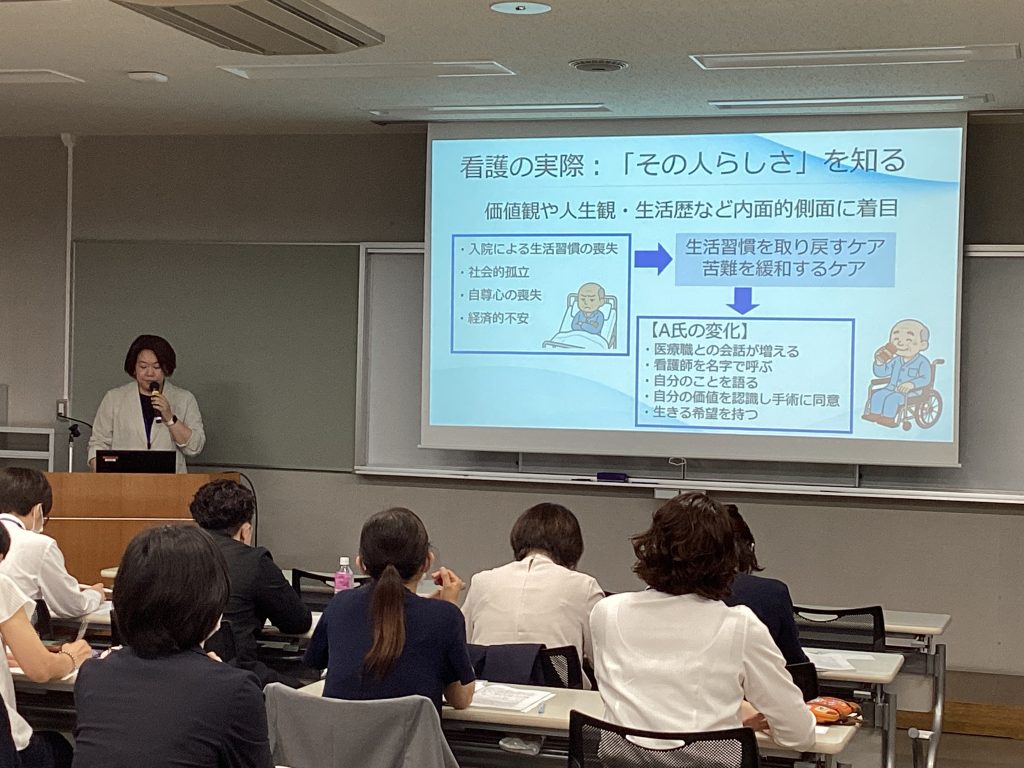 看護の実際：「その人らしさ」を知る

価値観や人生観・生活歴など内面的側面に着目

・入院による生活習慣の喪失
・社会的孤立
・自尊心の喪失
・経済的不安

生活習慣を取り戻すケア
苦難を緩和するケア

【A氏の変化】
・医療職との会話が増える
・看護師を名字で呼ぶ
・自分のことを語る
・自分の価値を認識し手術に同意
・生きる希望を持つ